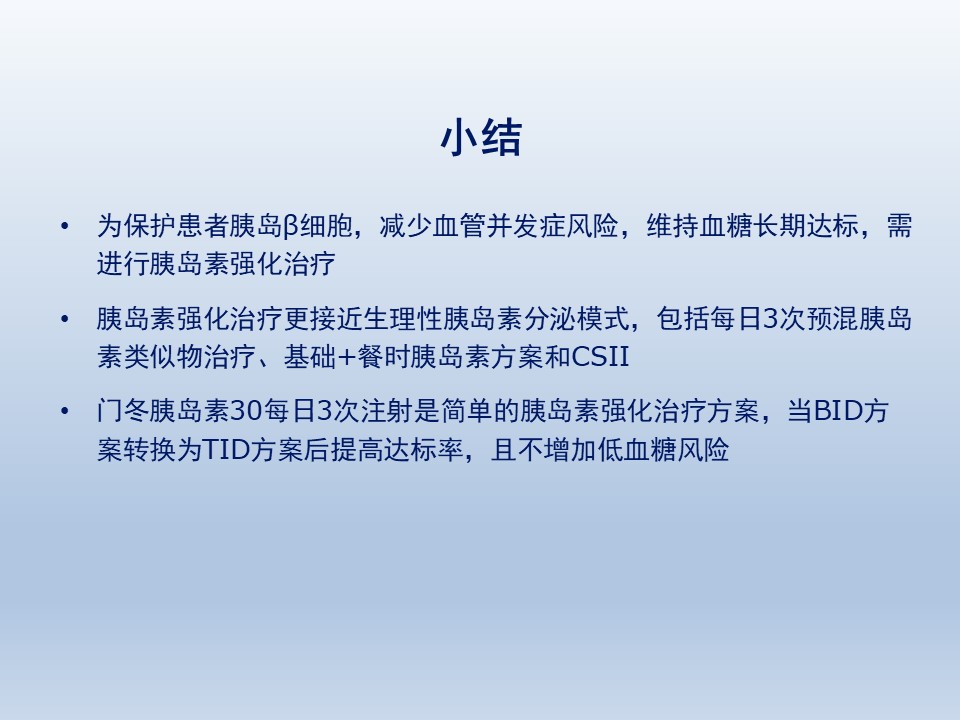 小结

• 为保护患者胰岛β细胞，减少血管并发症风险，维持血糖长期达标，需进行胰岛素强化治疗

• 胰岛素强化治疗更接近生理性胰岛素分泌模式，包括每日3次预混胰岛素类似物治疗、基础+餐时胰岛素方案和CSII

• 门冬胰岛素30每日3次注射是简单的胰岛素强化治疗方案，当BID方案转换为TID方案后提高达标率，且不增加低血糖风险